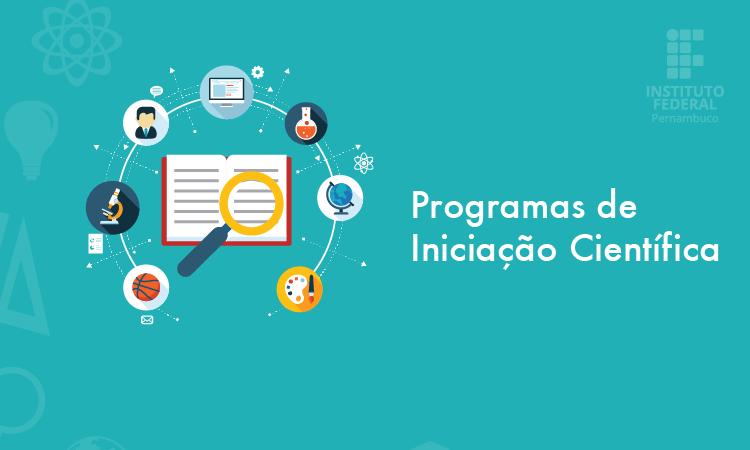 INSTITUTO FEDERAL
Pernambuco

Programas de Iniciação Científica